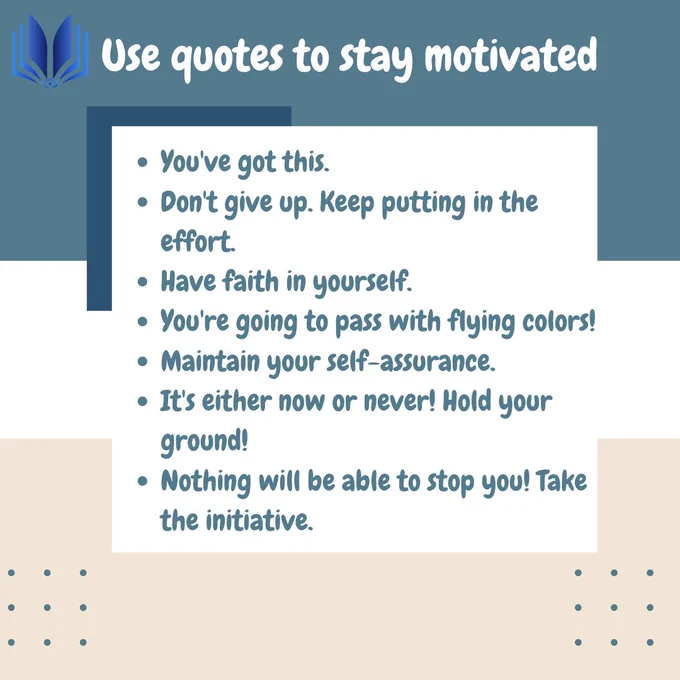 Use quotes to stay motivated

- You've got this.
- Don't give up. Keep putting in the effort.
- Have faith in yourself.
- You're going to pass with flying colors!
- Maintain your self-assurance.
- It's either now or never! Hold your ground!
- Nothing will be able to stop you! Take the initiative.